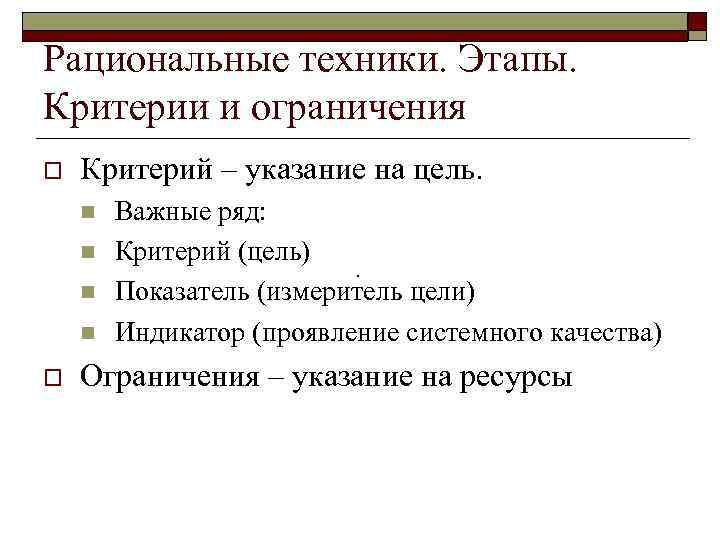 Рациональные техники. Этапы. Критерии и ограничения

Критерий – указание на цель.

Важные ряд:

Критерий (цель)

Показатель (измеритель цели)

Индикатор (проявление системного качества)

Ограничения – указание на ресурсы